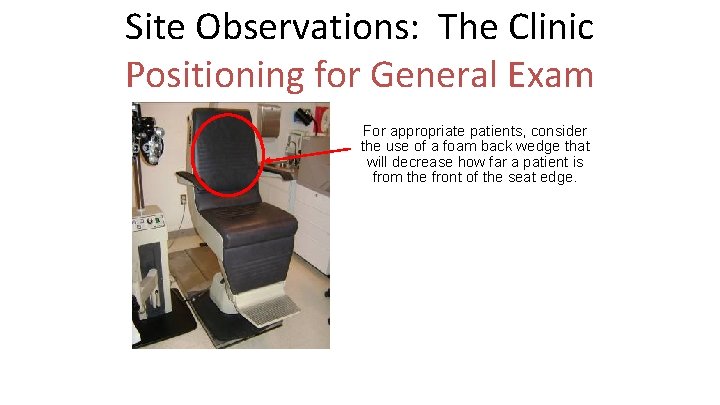 Site Observations: The Clinic
Positioning for General Exam

For appropriate patients, consider the use of a foam back wedge that will decrease how far a patient is from the front of the seat edge.